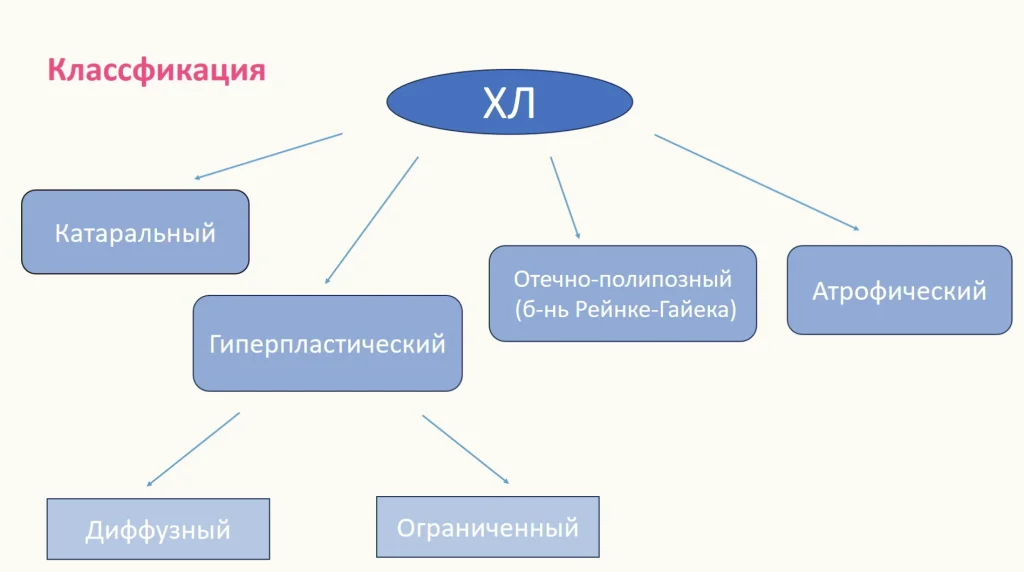 Классфикация

ХЛ

Катаральный

Гиперпластический

Отечно-полипозный (б-нь Рейнке-Гайека)

Атрофический

Диффузный

Ограниченный